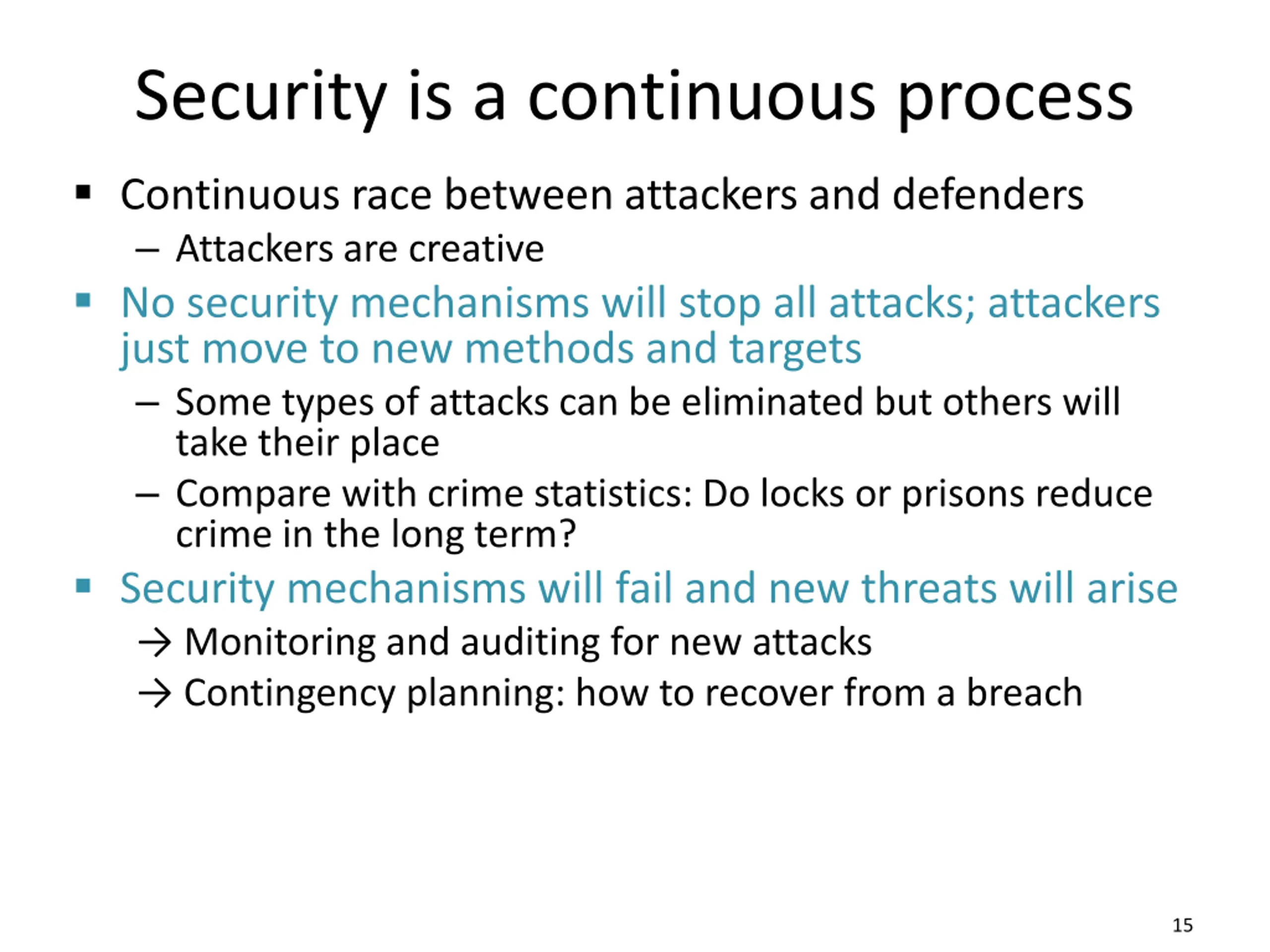 Security is a continuous process

▪ Continuous race between attackers and defenders
– Attackers are creative

▪ No security mechanisms will stop all attacks; attackers just move to new methods and targets
– Some types of attacks can be eliminated but others will take their place
– Compare with crime statistics: Do locks or prisons reduce crime in the long term?

▪ Security mechanisms will fail and new threats will arise
→ Monitoring and auditing for new attacks
→ Contingency planning: how to recover from a breach

15